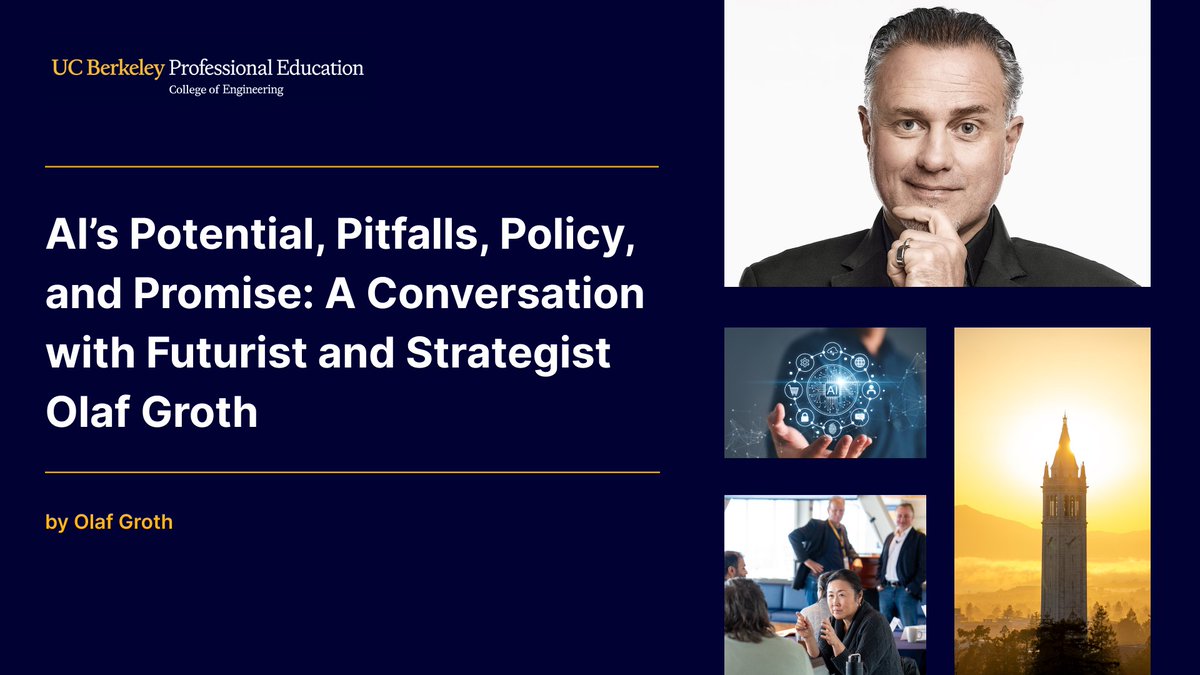 UC Berkeley Professional Education
College of Engineering

AI's Potential, Pitfalls, Policy, and Promise: A Conversation with Futurist and Strategist Olaf Groth

by Olaf Groth

AI